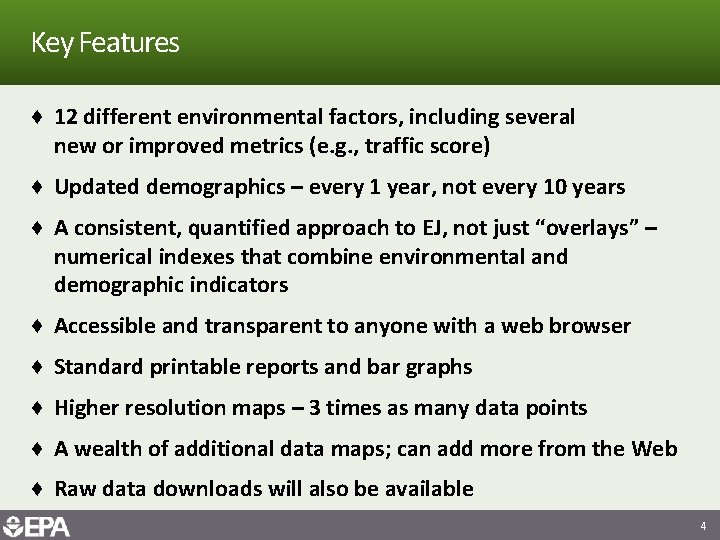 Key Features

♦ 12 different environmental factors, including several new or improved metrics (e.g., traffic score)

♦ Updated demographics – every 1 year, not every 10 years

♦ A consistent, quantified approach to EJ, not just “overlays” – numerical indexes that combine environmental and demographic indicators

♦ Accessible and transparent to anyone with a web browser

♦ Standard printable reports and bar graphs

♦ Higher resolution maps – 3 times as many data points

♦ A wealth of additional data maps; can add more from the Web

♦ Raw data downloads will also be available

EPA

4